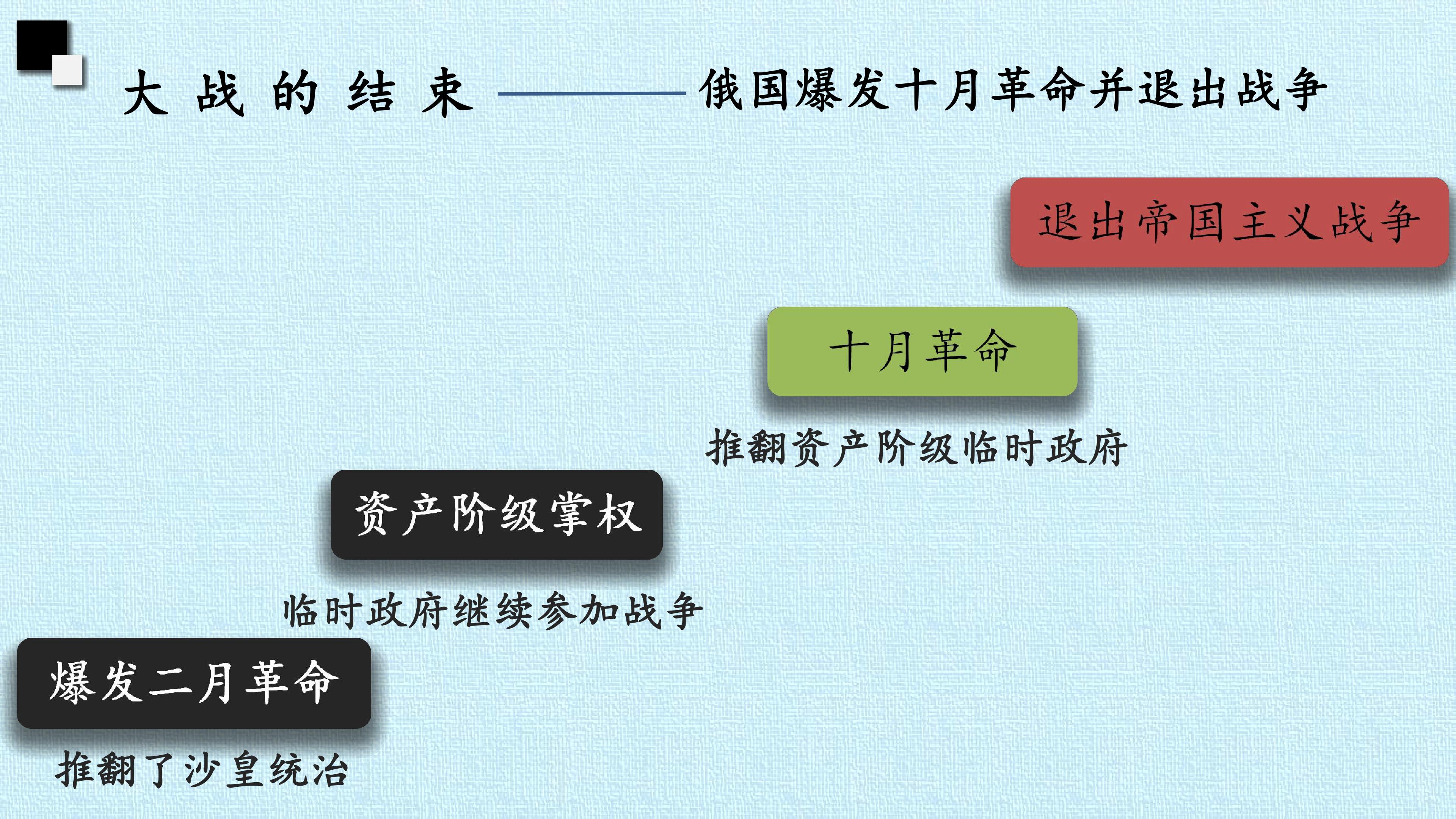 大战的结束——俄国爆发十月革命并退出战争

退出帝国主义战争

十月革命

推翻资产阶级临时政府

资产阶级掌权

临时政府继续参加战争

爆发二月革命

推翻了沙皇统治